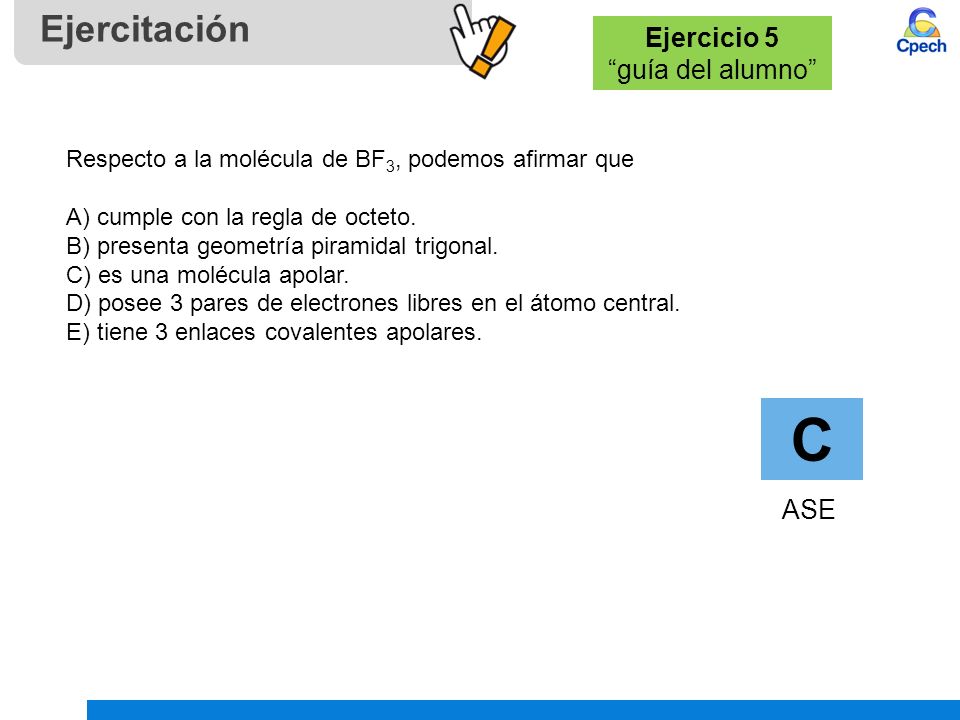 Ejercitación

Ejercicio 5
“guía del alumno”

Cpech

Respecto a la molécula de $BF_3$, podemos afirmar que

A) cumple con la regla de octeto.
B) presenta geometría piramidal trigonal.
C) es una molécula apolar.
D) posee 3 pares de electrones libres en el átomo central.
E) tiene 3 enlaces covalentes apolares.

C

ASE